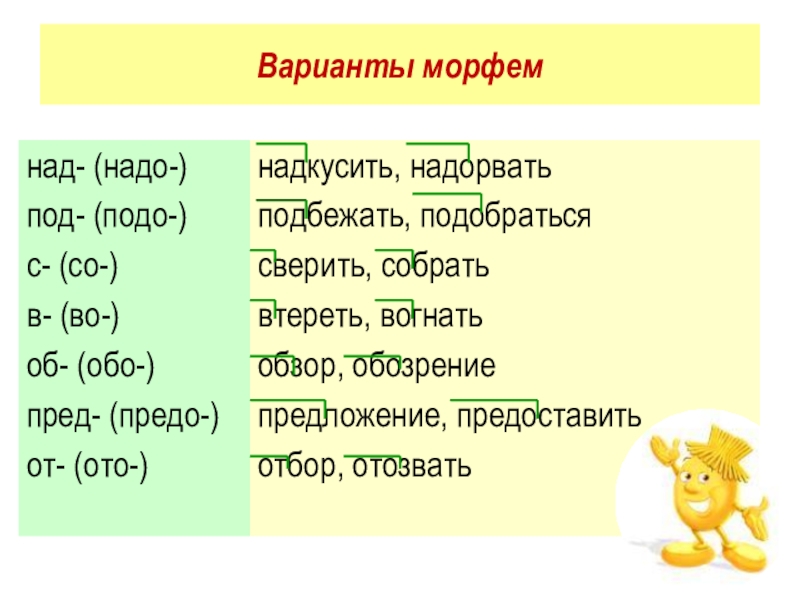 Варианты морфем

| | |
|---|---|
| над- (надо-) | надкусить, надорвать |
| под- (подо-) | подбежать, подобраться |
| с- (со-) | сверить, собрать |
| в- (во-) | втереть, вогнать |
| об- (обо-) | обзор, обозрение |
| пред- (предо-) | предложение, предоставить |
| от- (ото-) | отбор, отозвать |